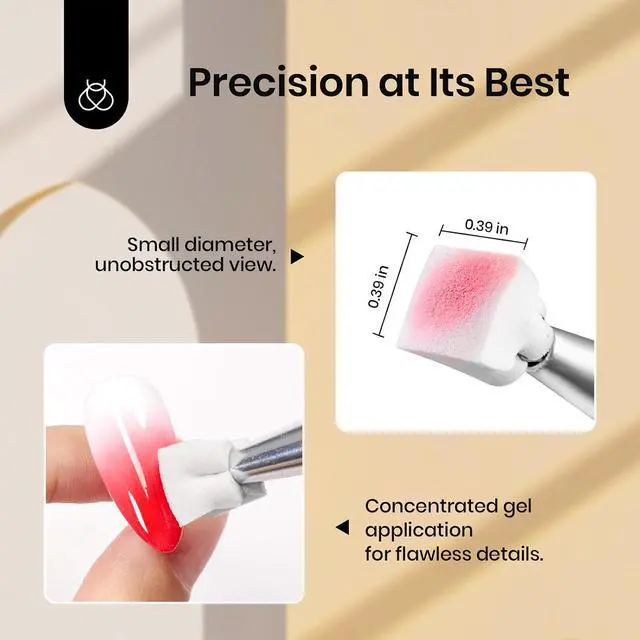 Precision at Its Best

Small diameter, unobstructed view.

0.39 in

0.39 in

Concentrated gel application for flawless details.